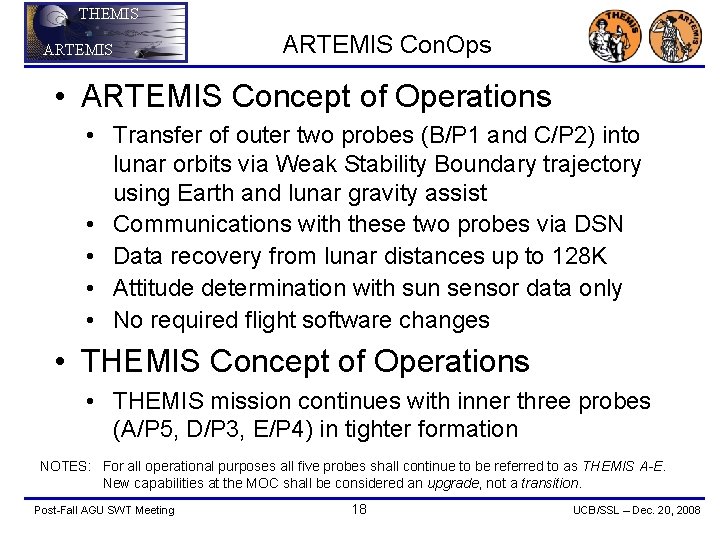 THEMIS
ARTEMIS

ARTEMIS ConOps

THEMIS
ARTEMIS

• ARTEMIS Concept of Operations
  • Transfer of outer two probes (B/P1 and C/P2) into lunar orbits via Weak Stability Boundary trajectory using Earth and lunar gravity assist
  • Communications with these two probes via DSN
  • Data recovery from lunar distances up to 128K
  • Attitude determination with sun sensor data only
  • No required flight software changes

• THEMIS Concept of Operations
  • THEMIS mission continues with inner three probes (A/P5, D/P3, E/P4) in tighter formation

NOTES: For all operational purposes all five probes shall continue to be referred to as THEMIS A-E. New capabilities at the MOC shall be considered an upgrade, not a transition.

Post-Fall AGU SWT Meeting

18

UCB/SSL – Dec. 20, 2008